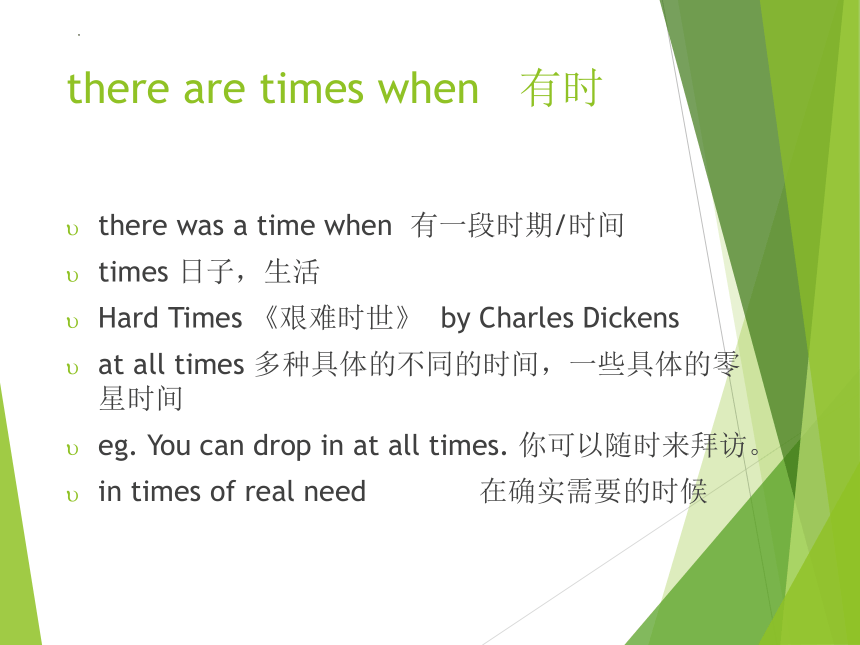 there are times when 有时

υ there was a time when 有一段时期/时间

υ times 日子，生活

υ Hard Times 《艰难时世》 by Charles Dickens

υ at all times 多种具体的不同的时间，一些具体的零星时间

υ eg. You can drop in at all times. 你可以随时来拜访。

υ in times of real need 在确实需要的时候